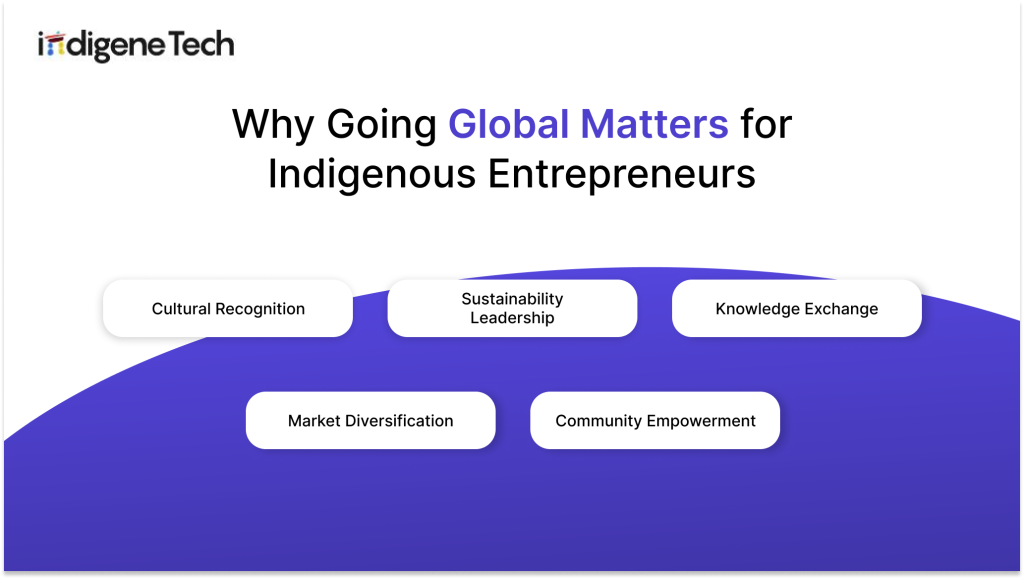 indigeneTech

Why Going Global Matters for Indigenous Entrepreneurs

Cultural Recognition

Sustainability Leadership

Knowledge Exchange

Market Diversification

Community Empowerment